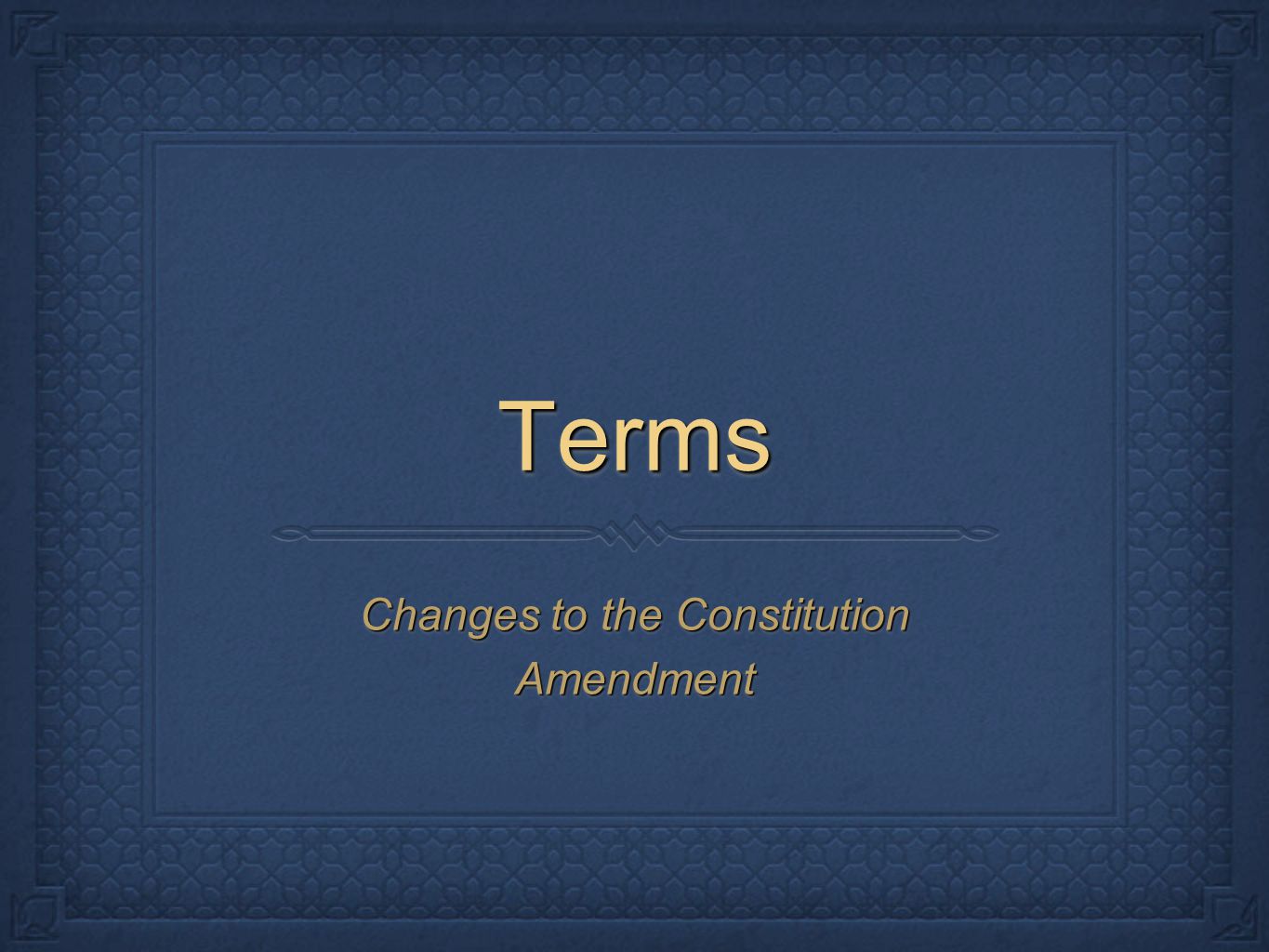 Terms

Changes to the Constitution
Amendment